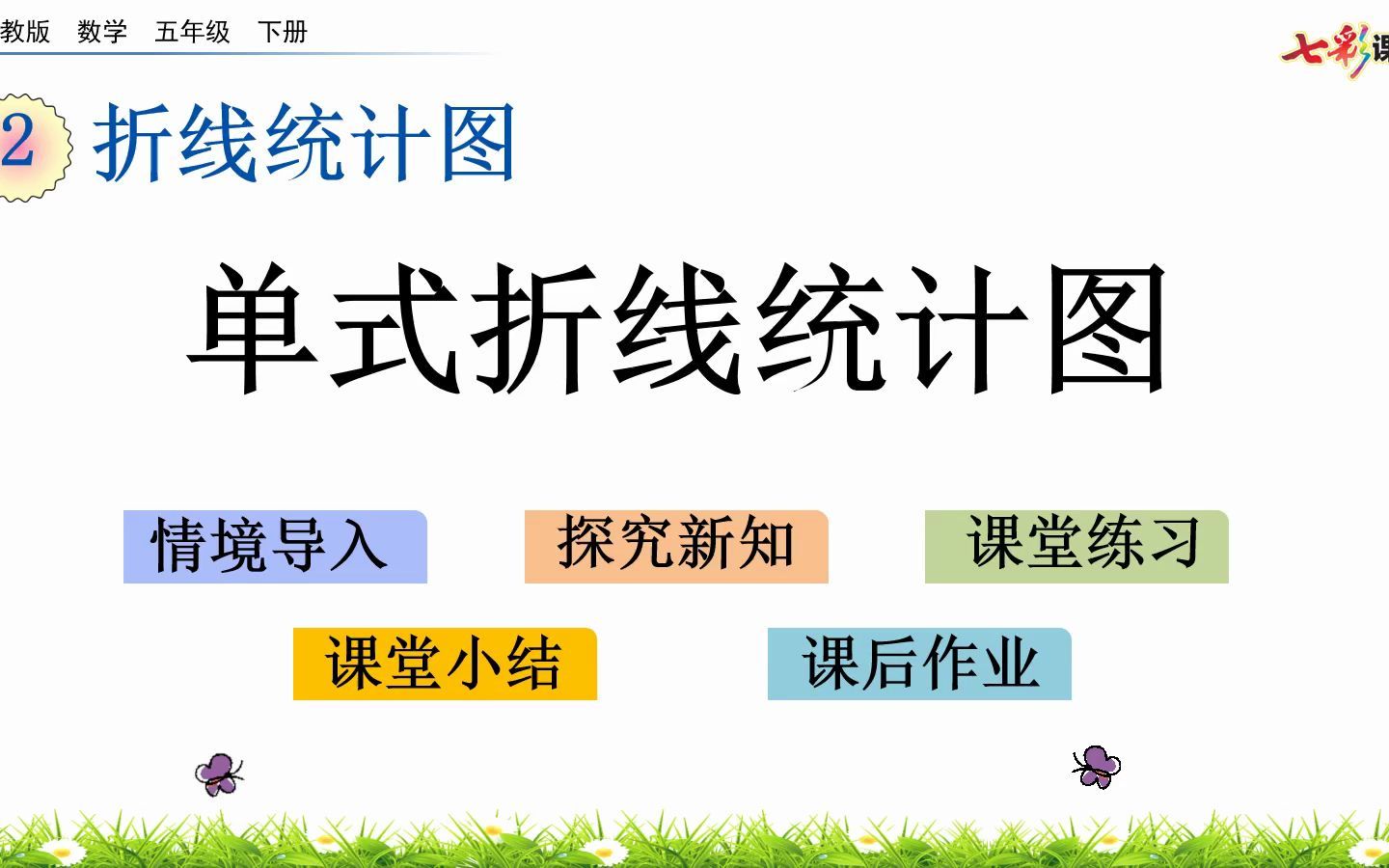 教版 数学 五年级 下册

七彩课

2 折线统计图

单式折线统计图

情境导入 探究新知 课堂练习

课堂小结 课后作业